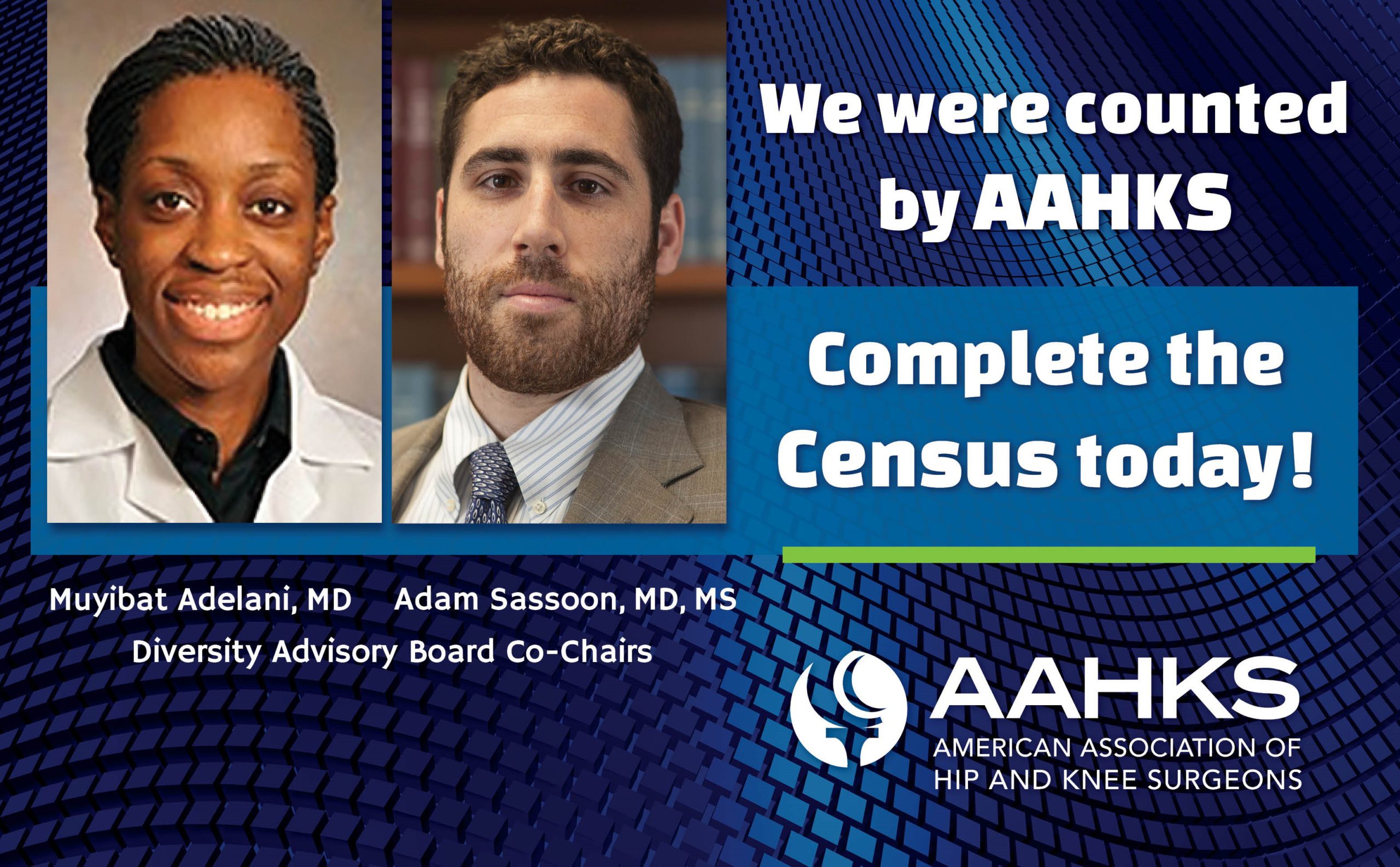 We were counted by AAHKS

Complete the Census today!

Muyibat Adelani, MD Adam Sassoon, MD, MS
Diversity Advisory Board Co-Chairs

AAHKS
AMERICAN ASSOCIATION OF HIP AND KNEE SURGEONS